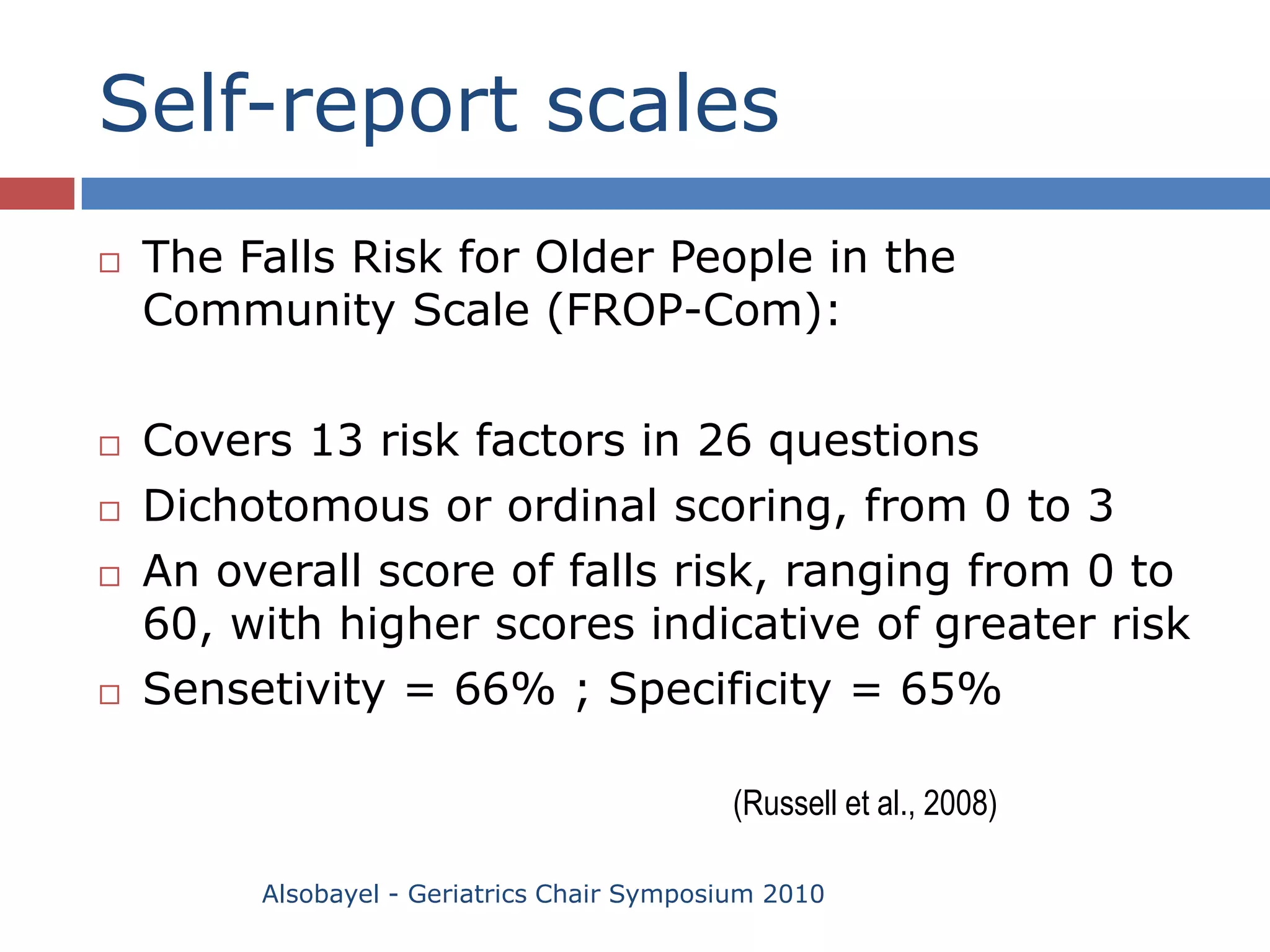 Self-report scales

□ The Falls Risk for Older People in the Community Scale (FROP-Com):

□ Covers 13 risk factors in 26 questions
□ Dichotomous or ordinal scoring, from 0 to 3
□ An overall score of falls risk, ranging from 0 to 60, with higher scores indicative of greater risk
□ Sensetivity = 66% ; Specificity = 65%

(Russell et al., 2008)

Alsobayel - Geriatrics Chair Symposium 2010